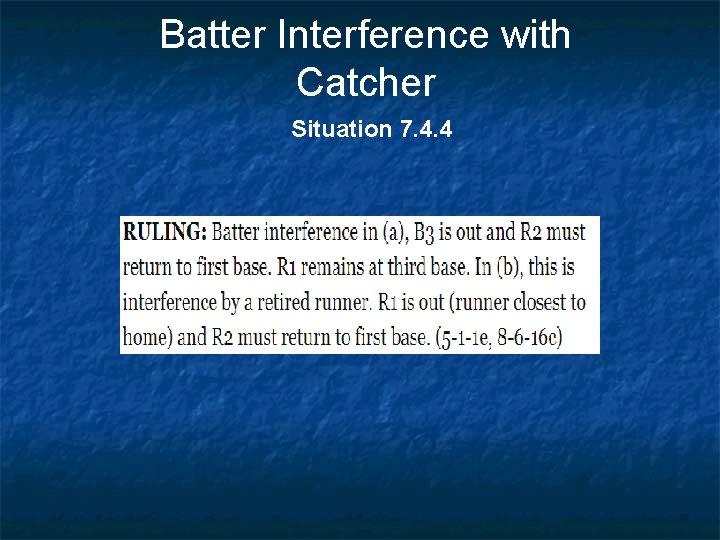 Batter Interference with Catcher

Situation 7.4.4

RULING: Batter interference in (a), B3 is out and R2 must return to first base. R1 remains at third base. In (b), this is interference by a retired runner. R1 is out (runner closest to home) and R2 must return to first base. (5-1-1e, 8-6-16c)